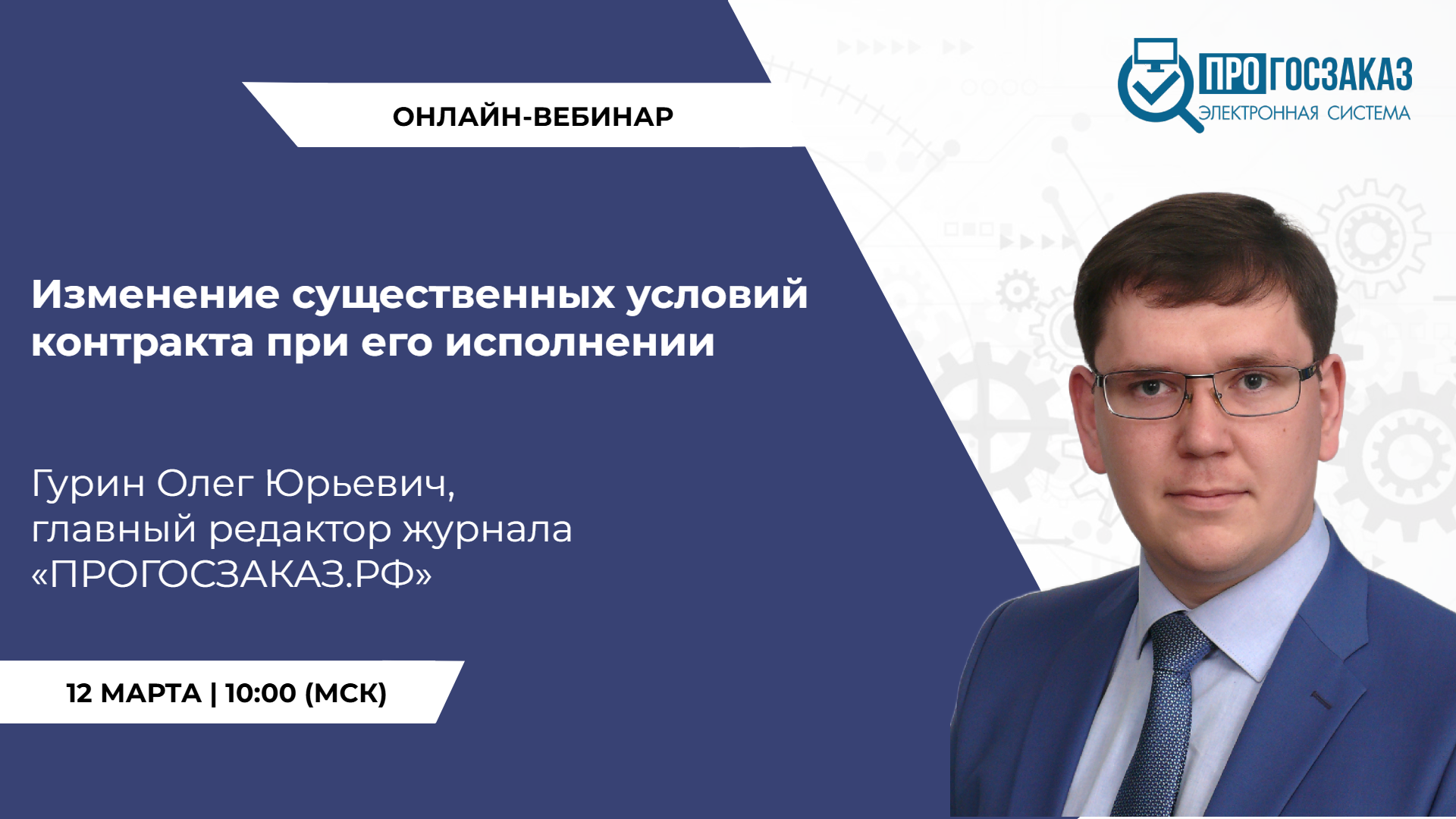 ОНЛАЙН-ВЕБИНАР

ПРОГОСЗАКАЗ
ЭЛЕКТРОННАЯ СИСТЕМА

Изменение существенных условий контракта при его исполнении

Гурин Олег Юрьевич,
главный редактор журнала
«ПРОГОСЗАКАЗ.РФ»

12 МАРТА | 10:00 (МСК)